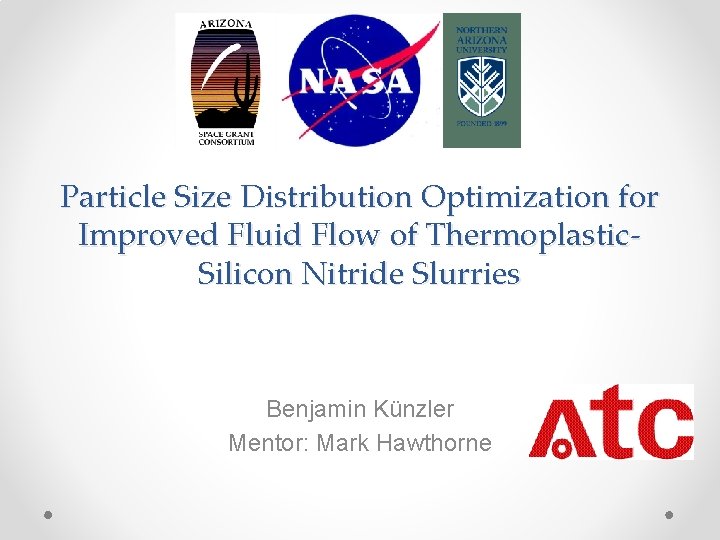 ARIZONA
SPACE GRANT CONSORTIUM

NASA

NORTHERN ARIZONA UNIVERSITY
FOUNDED 1899

Particle Size Distribution Optimization for Improved Fluid Flow of Thermoplastic-Silicon Nitride Slurries

Benjamin Künzler
Mentor: Mark Hawthorne

Atc